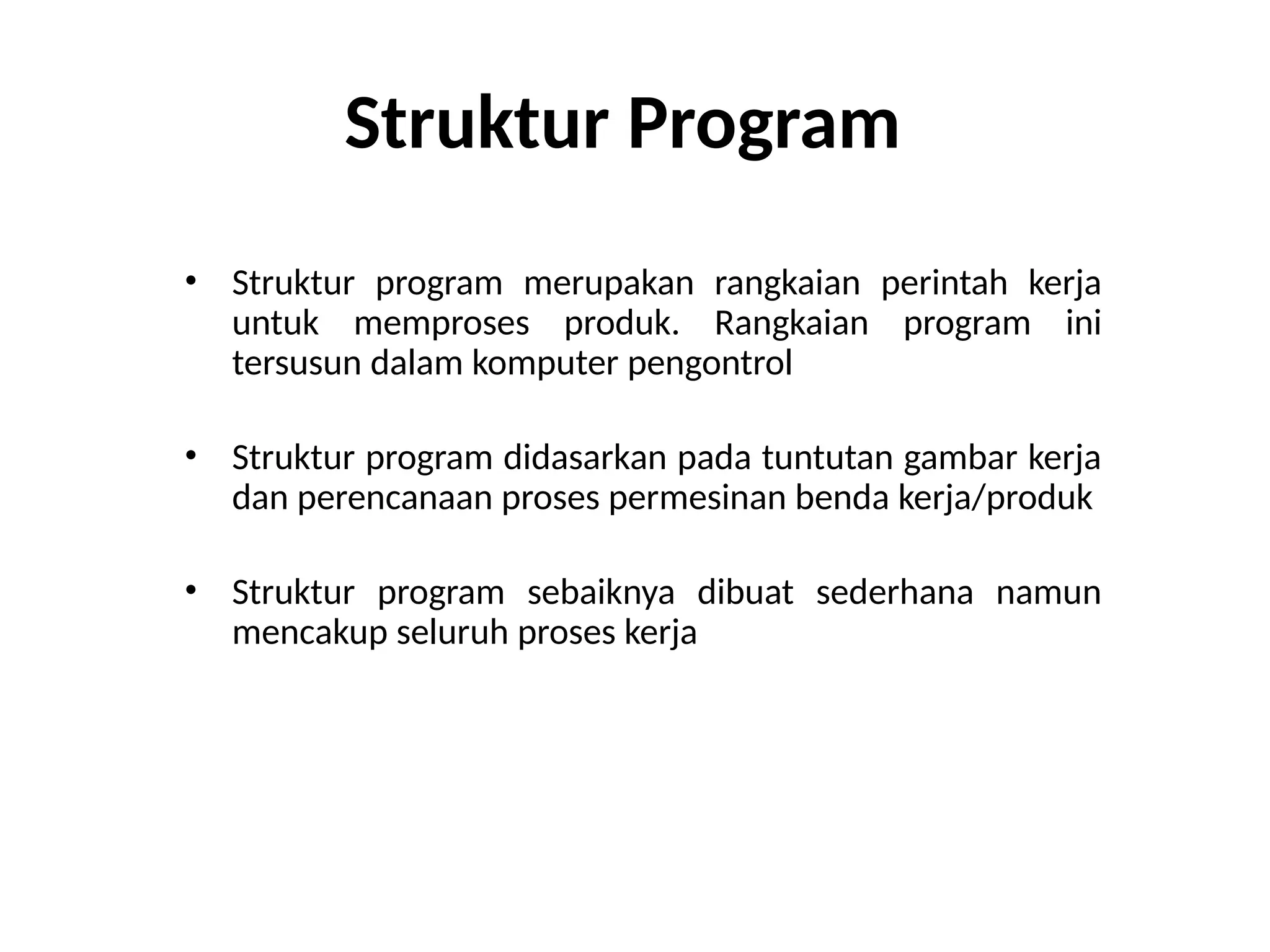 Struktur Program

• Struktur program merupakan rangkaian perintah kerja untuk memproses produk. Rangkaian program ini tersusun dalam komputer pengontrol

• Struktur program didasarkan pada tuntutan gambar kerja dan perencanaan proses permesinan benda kerja/produk

• Struktur program sebaiknya dibuat sederhana namun mencakup seluruh proses kerja